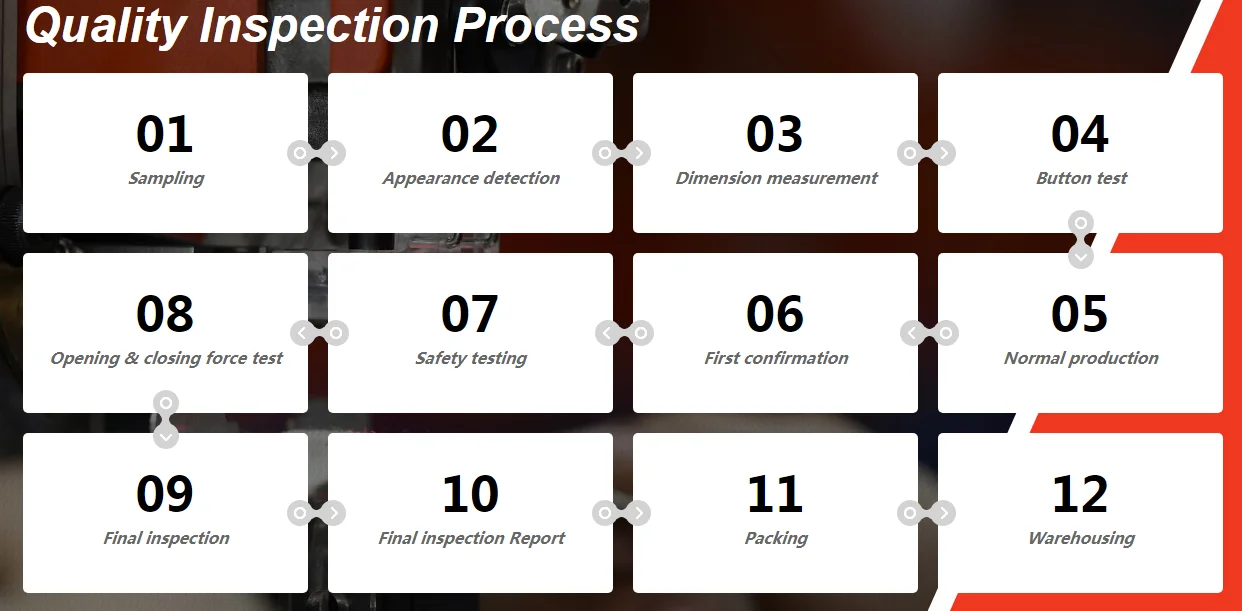 Quality Inspection Process

01
Sampling

02
Appearance detection

03
Dimension measurement

04
Button test

08
Opening & closing force test

07
Safety testing

06
First confirmation

05
Normal production

09
Final inspection

10
Final inspection Report

11
Packing

12
Warehousing